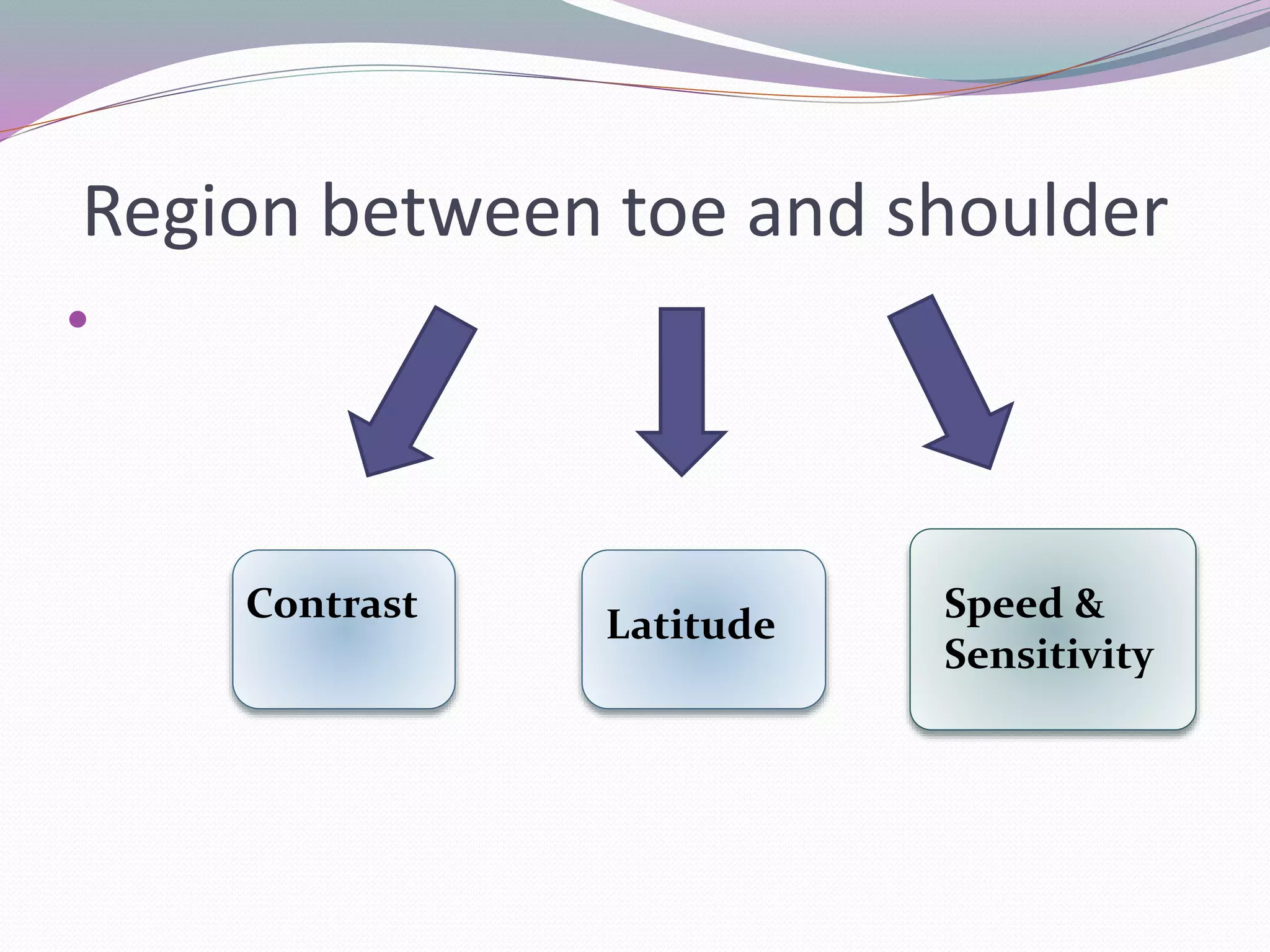 Region between toe and shoulder

Contrast

Latitude

Speed & Sensitivity